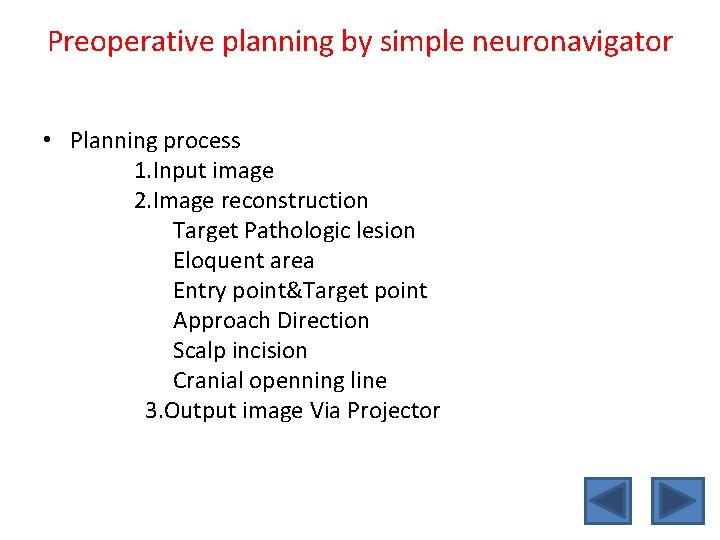 Preoperative planning by simple neuronavigator

• Planning process
1.Input image
2.Image reconstruction
Target Pathologic lesion
Eloquent area
Entry point&Target point
Approach Direction
Scalp incision
Cranial openning line
3.Output image Via Projector